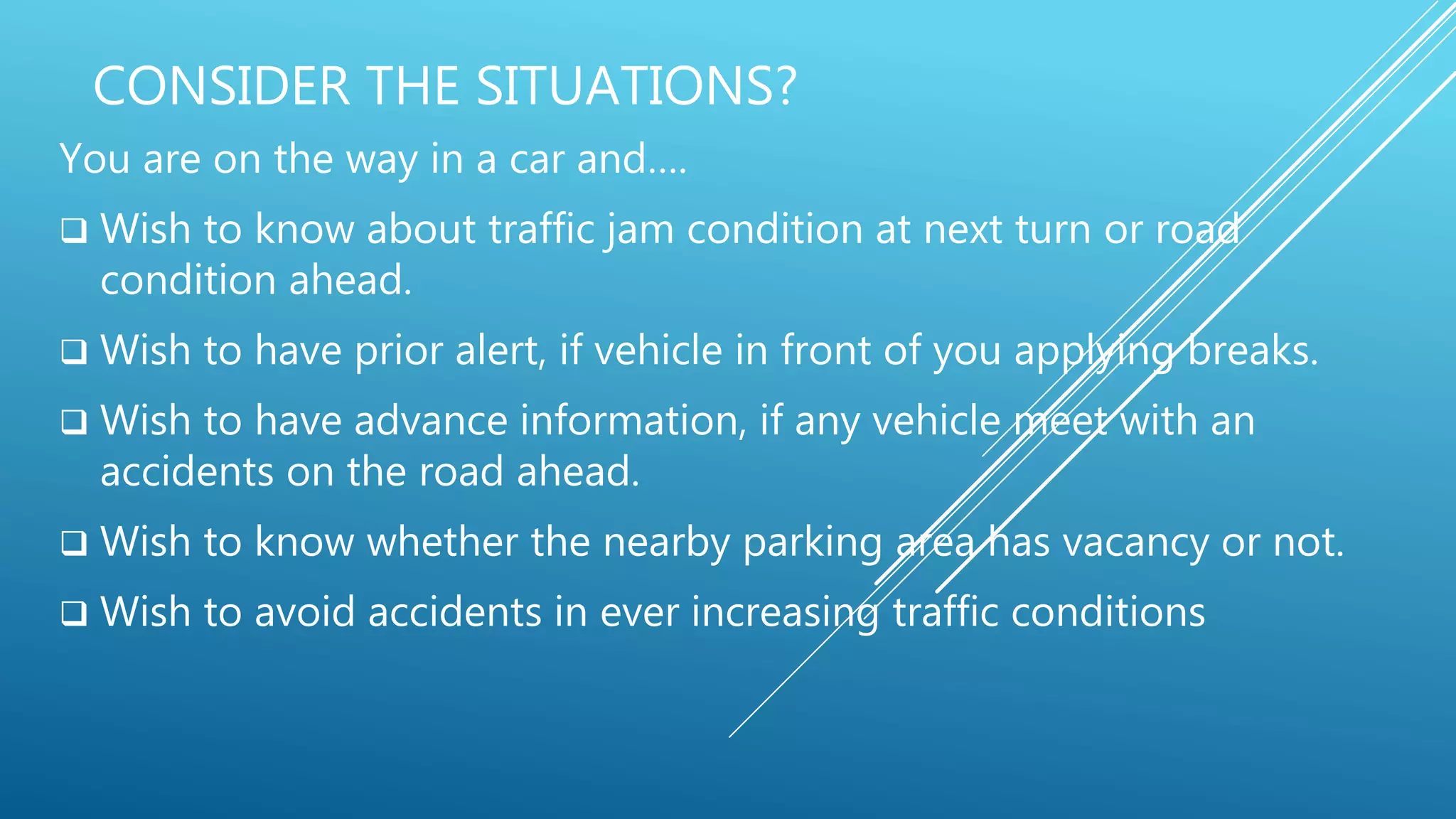 CONSIDER THE SITUATIONS?

You are on the way in a car and….

❑ Wish to know about traffic jam condition at next turn or road condition ahead.

❑ Wish to have prior alert, if vehicle in front of you applying breaks.

❑ Wish to have advance information, if any vehicle meet with an accidents on the road ahead.

❑ Wish to know whether the nearby parking area has vacancy or not.

❑ Wish to avoid accidents in ever increasing traffic conditions